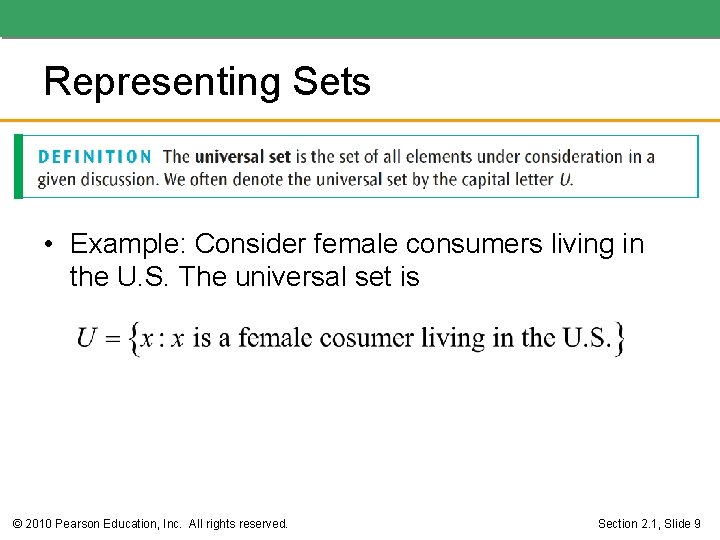 Representing Sets

DEFINITION The universal set is the set of all elements under consideration in a given discussion. We often denote the universal set by the capital letter $U$.

• Example: Consider female consumers living in the U.S. The universal set is

$U = \{x : x \text{ is a female cosumer living in the U.S.}\}$

© 2010 Pearson Education, Inc. All rights reserved.

Section 2.1, Slide 9